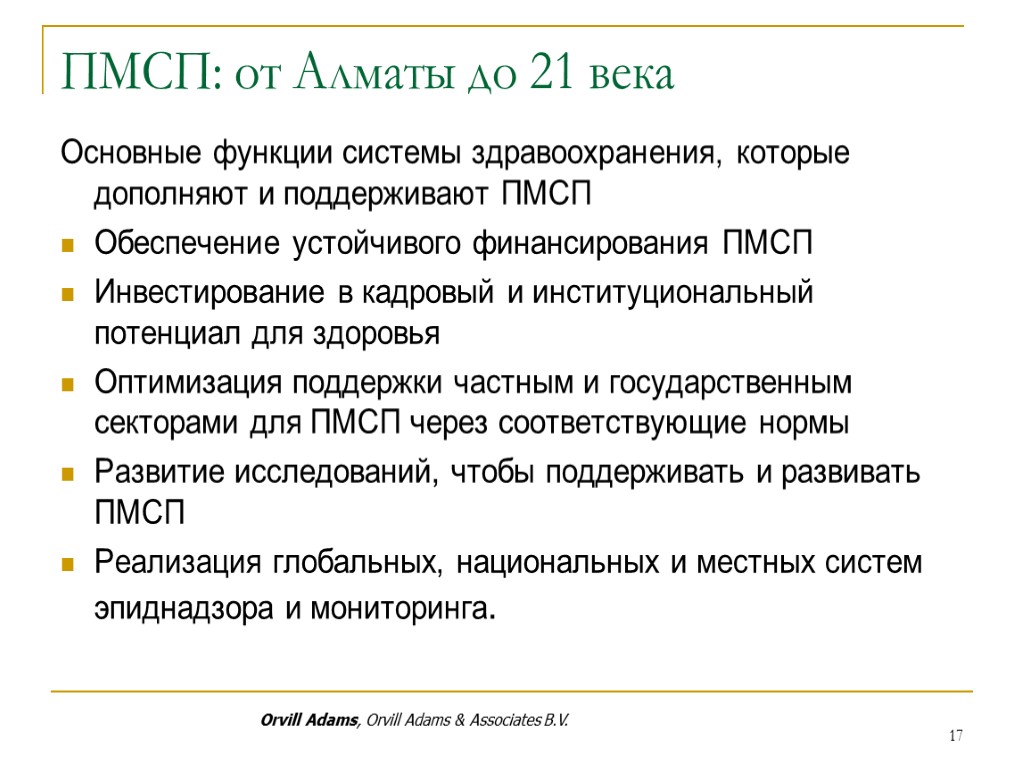 ПМСП: от Алматы до 21 века

Основные функции системы здравоохранения, которые дополняют и поддерживают ПМСП

- Обеспечение устойчивого финансирования ПМСП
- Инвестирование в кадровый и институциональный потенциал для здоровья
- Оптимизация поддержки частным и государственным секторами для ПМСП через соответствующие нормы
- Развитие исследований, чтобы поддерживать и развивать ПМСП
- Реализация глобальных, национальных и местных систем эпиднадзора и мониторинга.

Orvill Adams, Orvill Adams & Associates B.V.

17